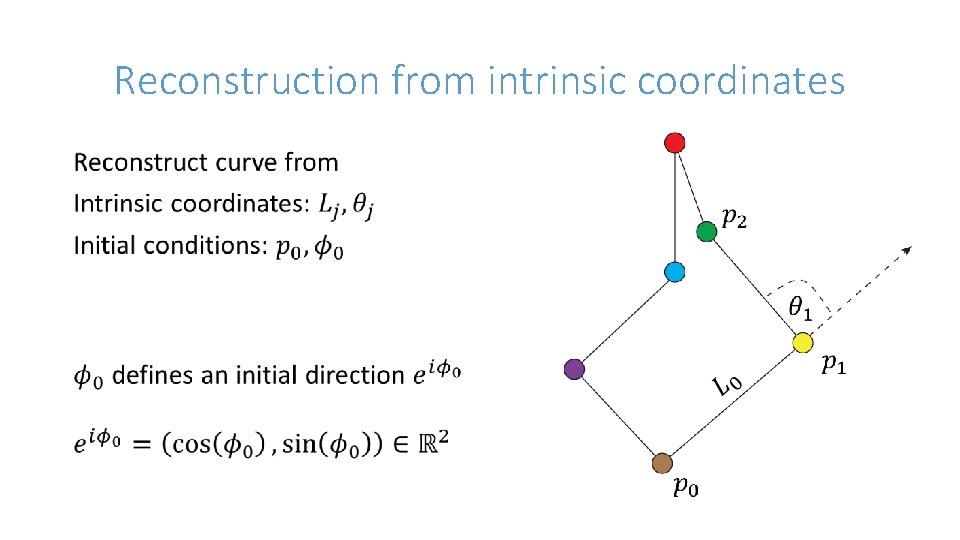 Reconstruction from intrinsic coordinates

Reconstruct curve from
Intrinsic coordinates: $L_j, \theta_j$
Initial conditions: $p_0, \phi_0$

$\phi_0$ defines an initial direction $e^{i\phi_0}$

$e^{i\phi_0} = (\cos(\phi_0), \sin(\phi_0)) \in \mathbb{R}^2$

$p_2$
$\theta_1$
$p_1$
$L_0$
$p_0$